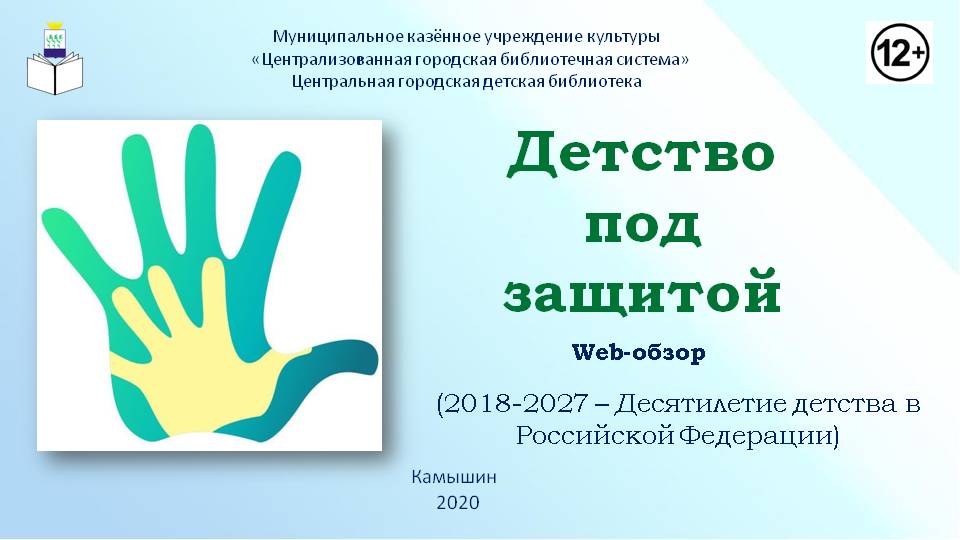 Муниципальное казённое учреждение культуры
«Централизованная городская библиотечная система»
Центральная городская детская библиотека

12+

Детство под защитой

Web-обзор

(2018-2027 – Десятилетие детства в Российской Федерации)

Камышин
2020